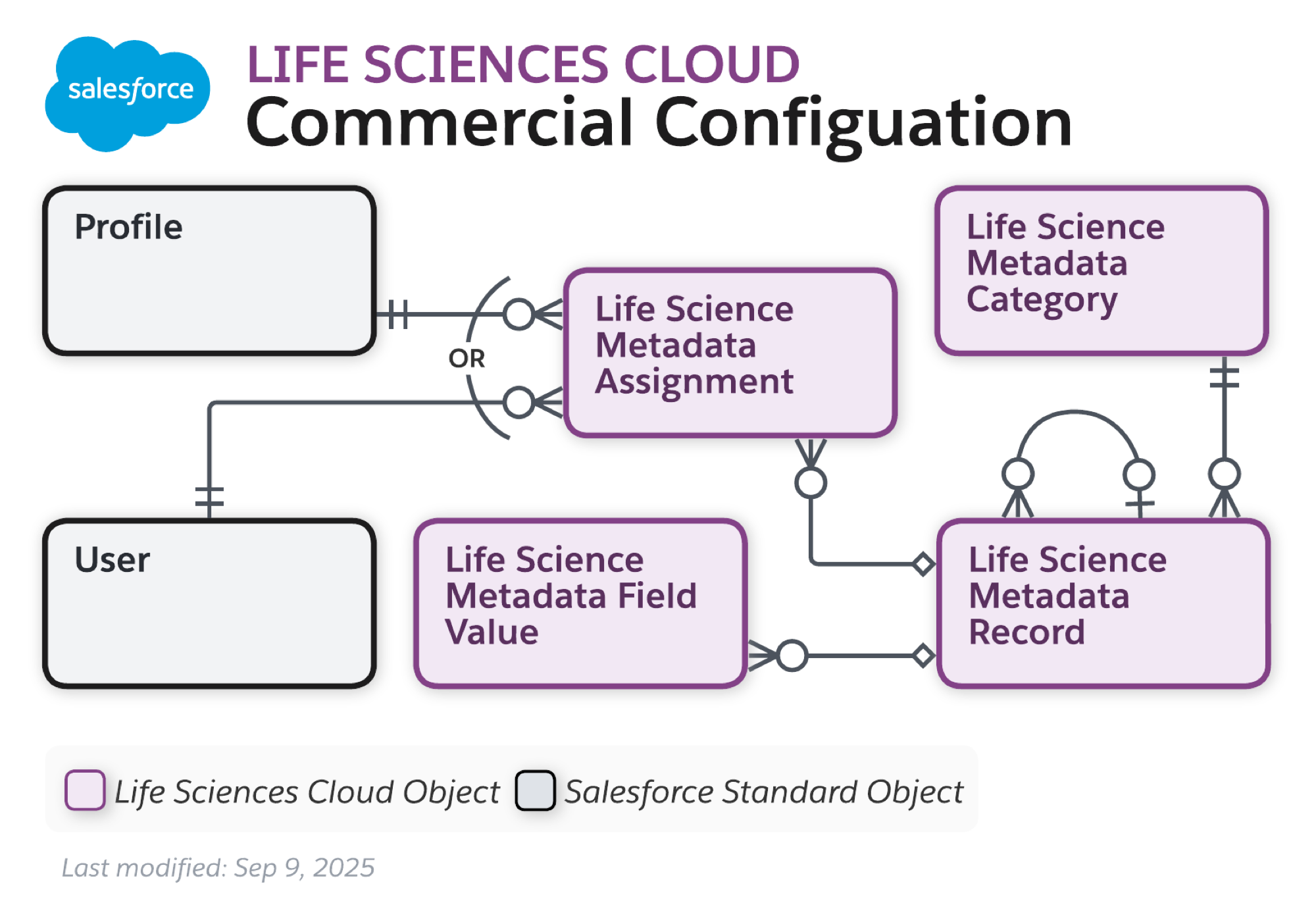 salesforce

LIFE SCIENCES CLOUD
Commercial Configuation

Profile

OR

Life Science Metadata Assignment

Life Science Metadata Category

User

Life Science Metadata Field Value

Life Science Metadata Record

Life Sciences Cloud Object Salesforce Standard Object

Last modified: Sep 9, 2025